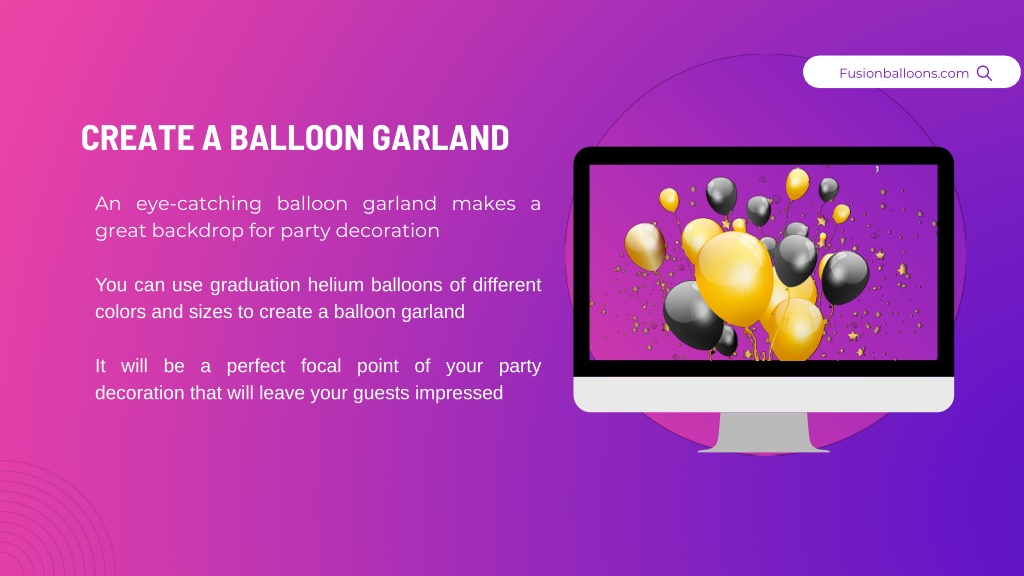 Fusionballoons.com

CREATE A BALLOON GARLAND

An eye-catching balloon garland makes a great backdrop for party decoration

You can use graduation helium balloons of different colors and sizes to create a balloon garland

It will be a perfect focal point of your party decoration that will leave your guests impressed